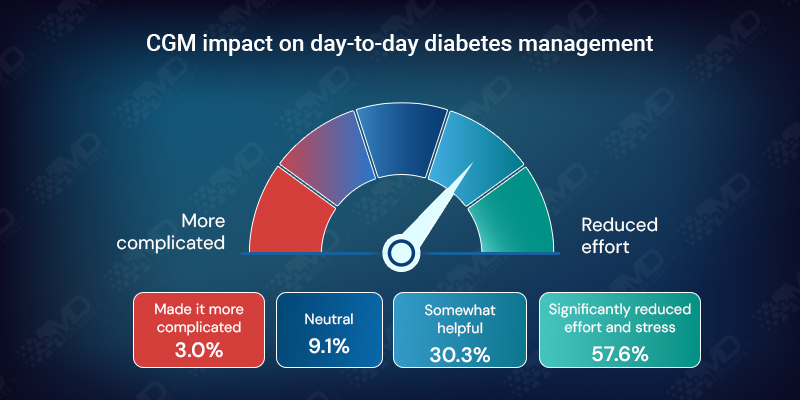 CGM impact on day-to-day diabetes management

More complicated

Reduced effort

Made it more complicated
3.0%

Neutral
9.1%

Somewhat helpful
30.3%

Significantly reduced effort and stress
57.6%